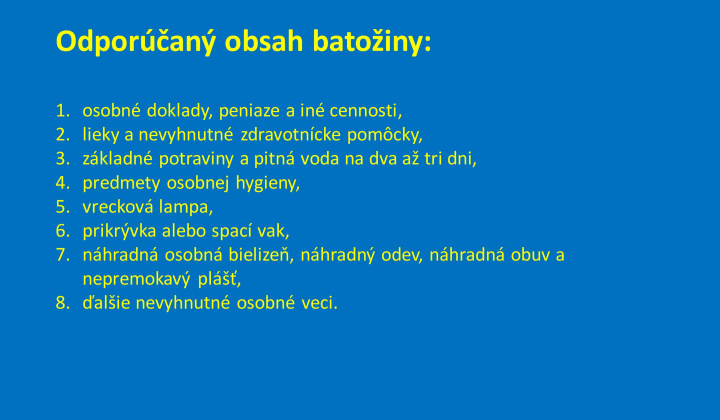 Odporúčaný obsah batožiny:

1. osobné doklady, peniaze a iné cennosti,
2. lieky a nevyhnutné zdravotnícke pomôcky,
3. základné potraviny a pitná voda na dva až tri dni,
4. predmety osobnej hygieny,
5. vrecková lampa,
6. prikrývka alebo spací vak,
7. náhradná osobná bielizeň, náhradný odev, náhradná obuv a nepremokavý plášť,
8. ďalšie nevyhnutné osobné veci.